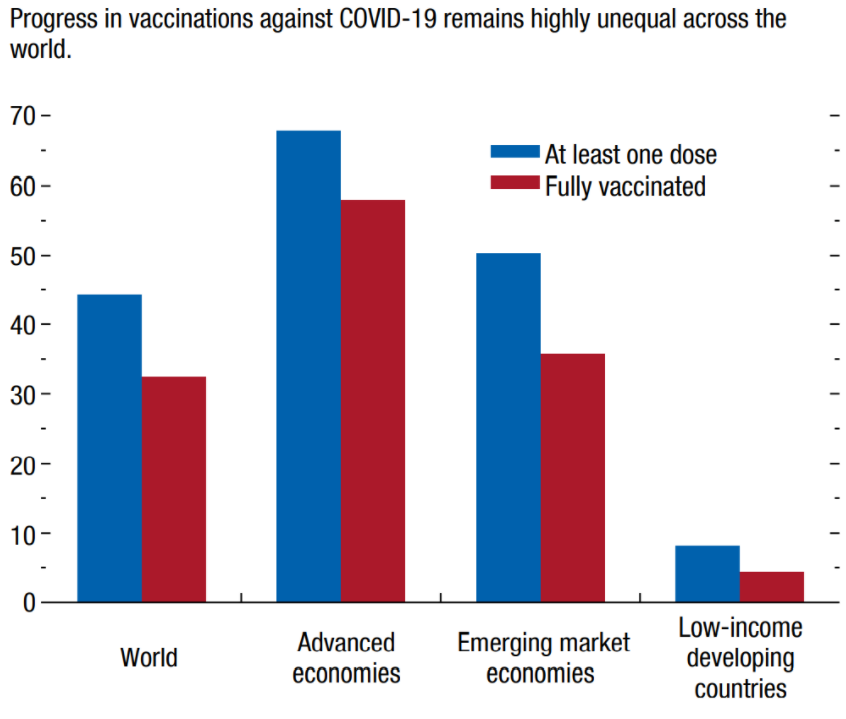 Progress in vaccinations against COVID-19 remains highly unequal across the world.

70
60
50
40
30
20
10
0

At least one dose
Fully vaccinated

World

Advanced economies

Emerging market economies

Low-income developing countries